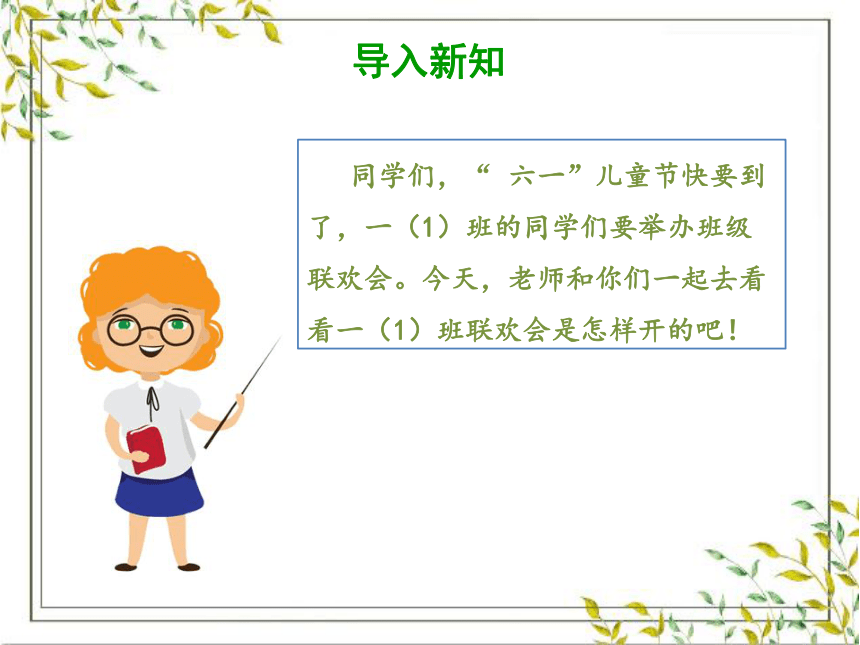 导入新知

同学们，“ 六一”儿童节快要到了，一（1）班的同学们要举办班级联欢会。今天，老师和你们一起去看看一（1）班联欢会是怎样开的吧！